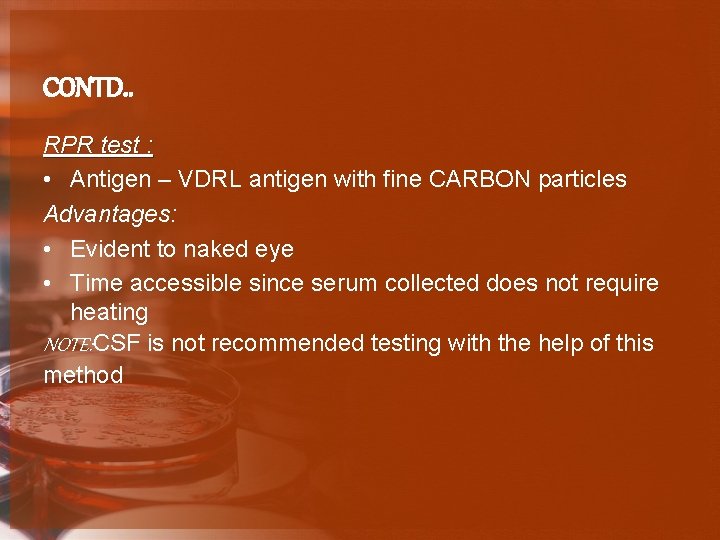 CONTD..

RPR test :

• Antigen – VDRL antigen with fine CARBON particles

Advantages:

• Evident to naked eye

• Time accessible since serum collected does not require heating

NOTE:CSF is not recommended testing with the help of this method